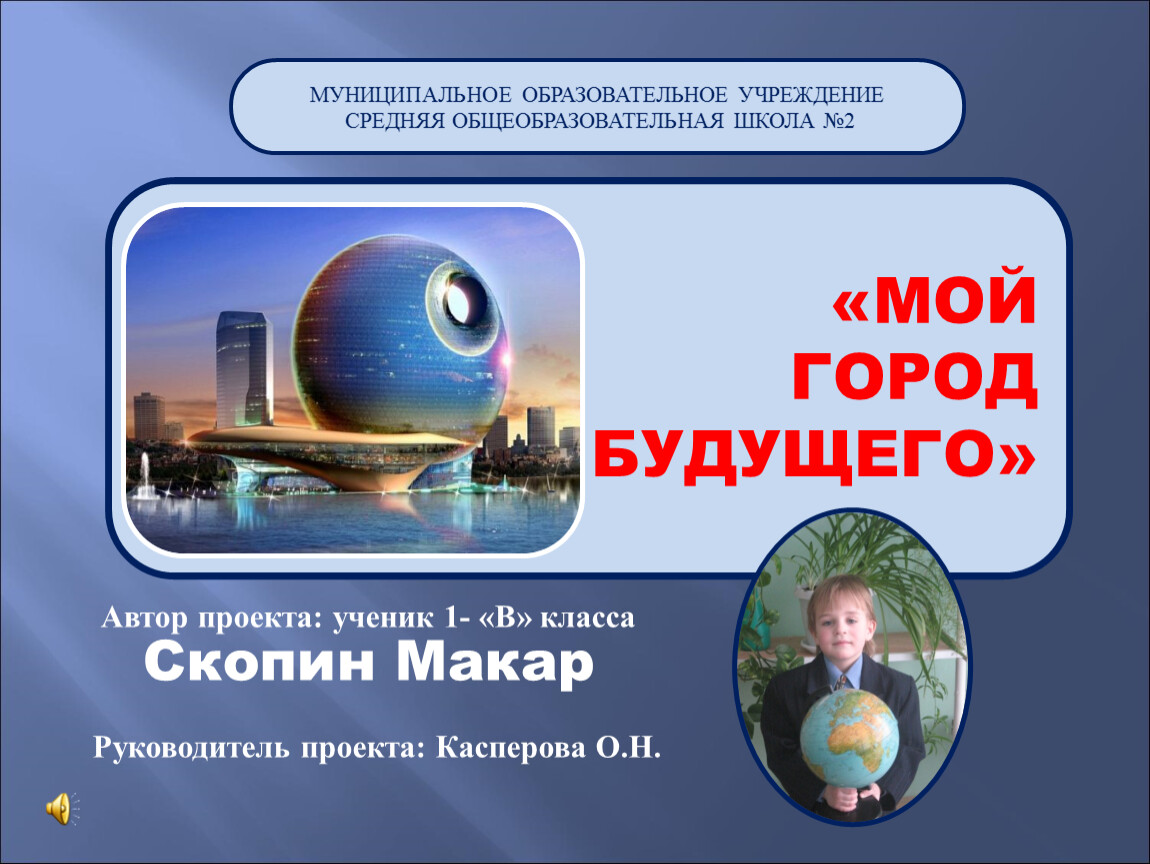 МУНИЦИПАЛЬНОЕ ОБРАЗОВАТЕЛЬНОЕ УЧРЕЖДЕНИЕ
СРЕДНЯЯ ОБЩЕОБРАЗОВАТЕЛЬНАЯ ШКОЛА №2

«МОЙ ГОРОД БУДУЩЕГО»

Автор проекта: ученик 1- «В» класса
Скопин Макар

Руководитель проекта: Касперова О.Н.